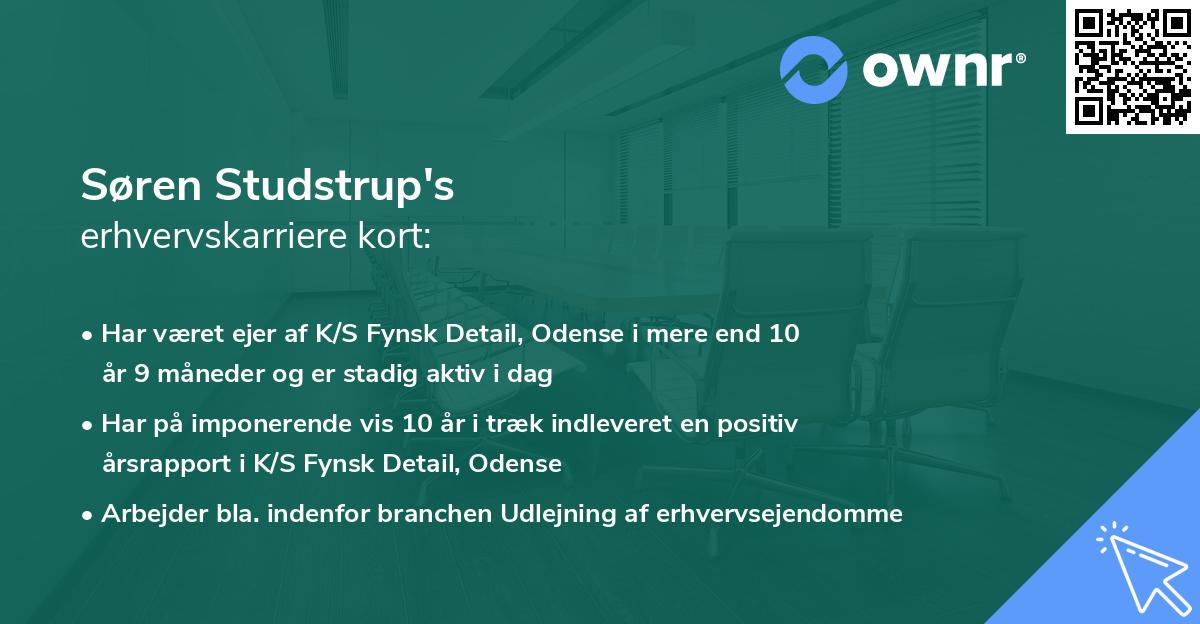 ownr®

Søren Studstrup's
erhvervskarriere kort:

• Har været ejer af K/S Fynsk Detail, Odense i mere end 10 år 9 måneder og er stadig aktiv i dag

• Har på imponerende vis 10 år i træk indleveret en positiv årsrapport i K/S Fynsk Detail, Odense

• Arbejder bla. indenfor branchen Udlejning af erhvervsejendomme